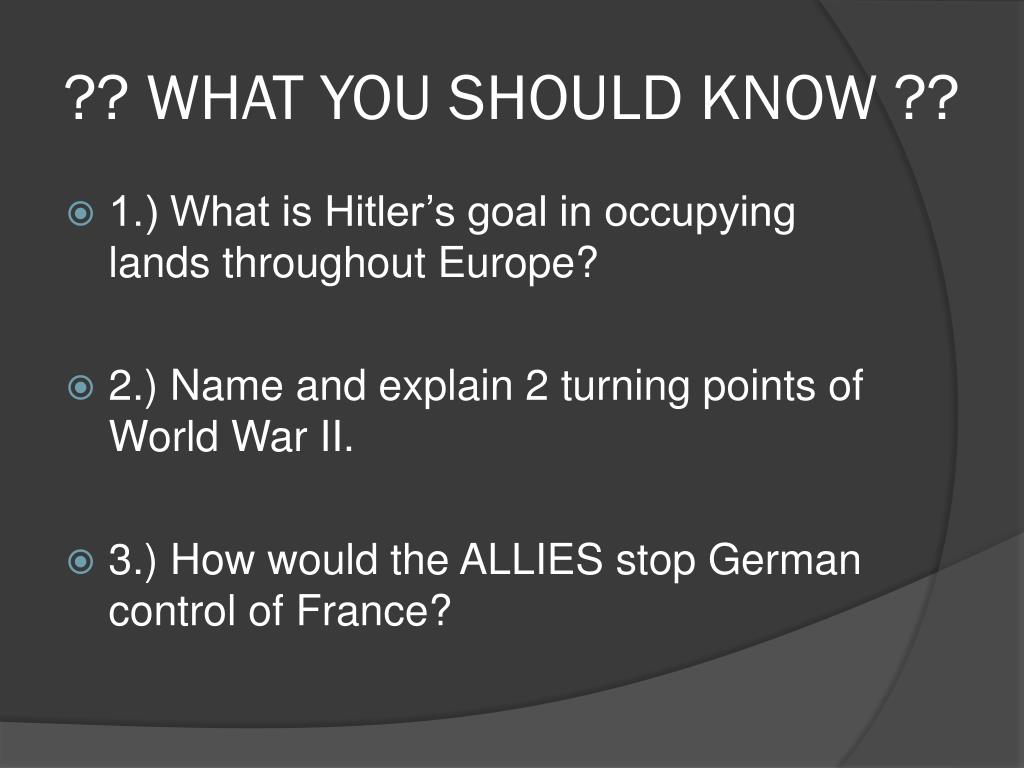 ?? WHAT YOU SHOULD KNOW ??

1.) What is Hitler’s goal in occupying lands throughout Europe?

2.) Name and explain 2 turning points of World War II.

3.) How would the ALLIES stop German control of France?